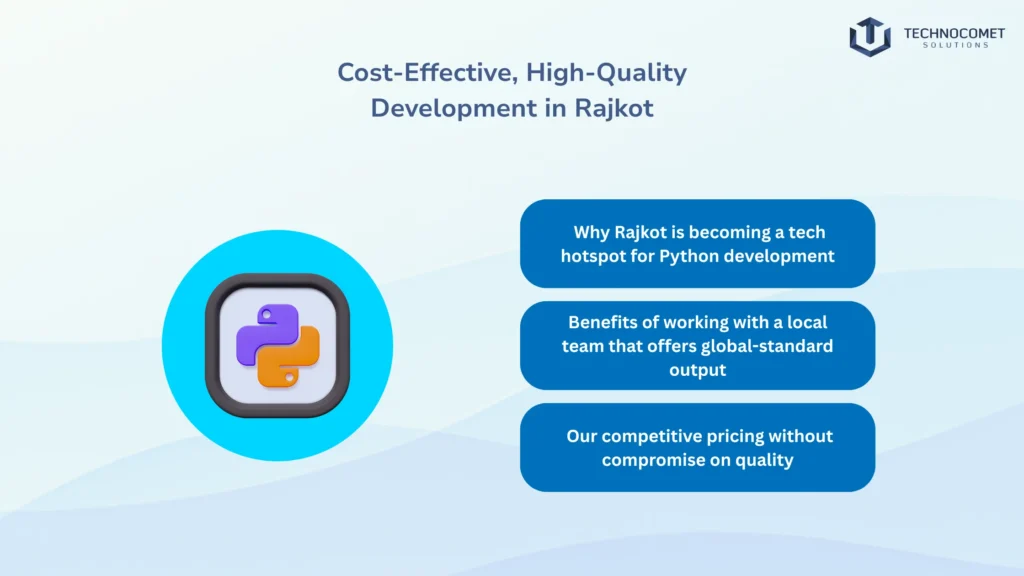 TECHNOCOMET
SOLUTIONS

Cost-Effective, High-Quality Development in Rajkot

Why Rajkot is becoming a tech hotspot for Python development

Benefits of working with a local team that offers global-standard output

Our competitive pricing without compromise on quality